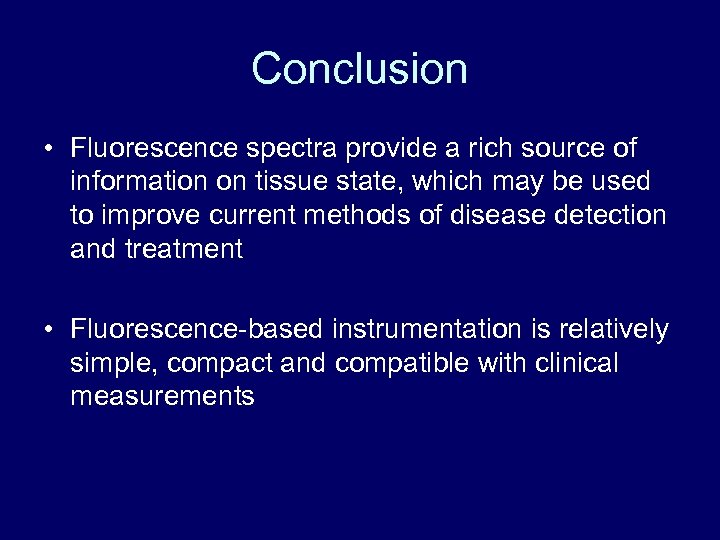 Conclusion

• Fluorescence spectra provide a rich source of information on tissue state, which may be used to improve current methods of disease detection and treatment

• Fluorescence-based instrumentation is relatively simple, compact and compatible with clinical measurements